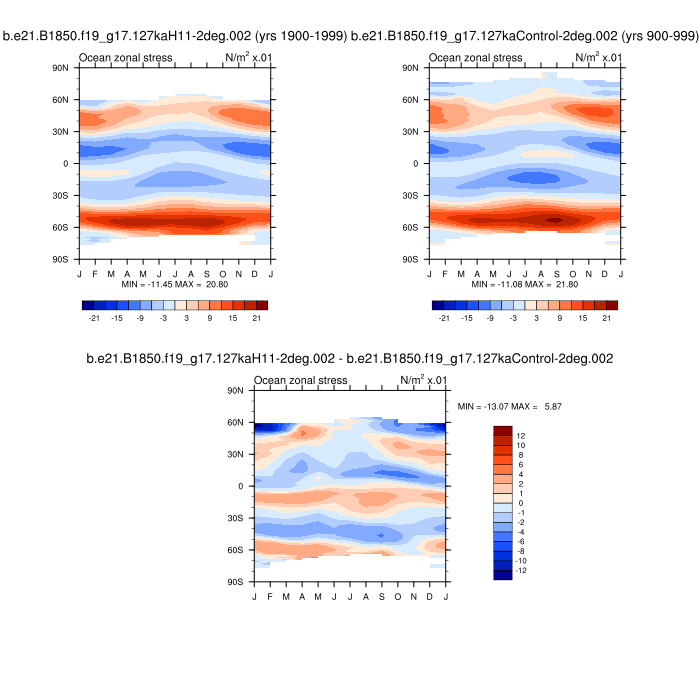 b.e21.B1850.f19_g17.127kaH11-2deg.002 (yrs 1900-1999)

Ocean zonal stress $N/m^2$ x.01

90N
60N
30N
0
30S
60S
90S

J F M A M J J A S O N D J

MIN = -11.45 MAX = 20.80

-21 -15 -9 -3 3 9 15 21

b.e21.B1850.f19_g17.127kaControl-2deg.002 (yrs 900-999)

Ocean zonal stress $N/m^2$ x.01

90N
60N
30N
0
30S
60S
90S

J F M A M J J A S O N D J

MIN = -11.08 MAX = 21.80

-21 -15 -9 -3 3 9 15 21

b.e21.B1850.f19_g17.127kaH11-2deg.002 - b.e21.B1850.f19_g17.127kaControl-2deg.002

Ocean zonal stress $N/m^2$ x.01

90N
60N
30N
0
30S
60S
90S

J F M A M J J A S O N D J

MIN = -13.07 MAX = 5.87

12
10
8
6
4
2
1
0
-1
-2
-4
-6
-8
-10
-12